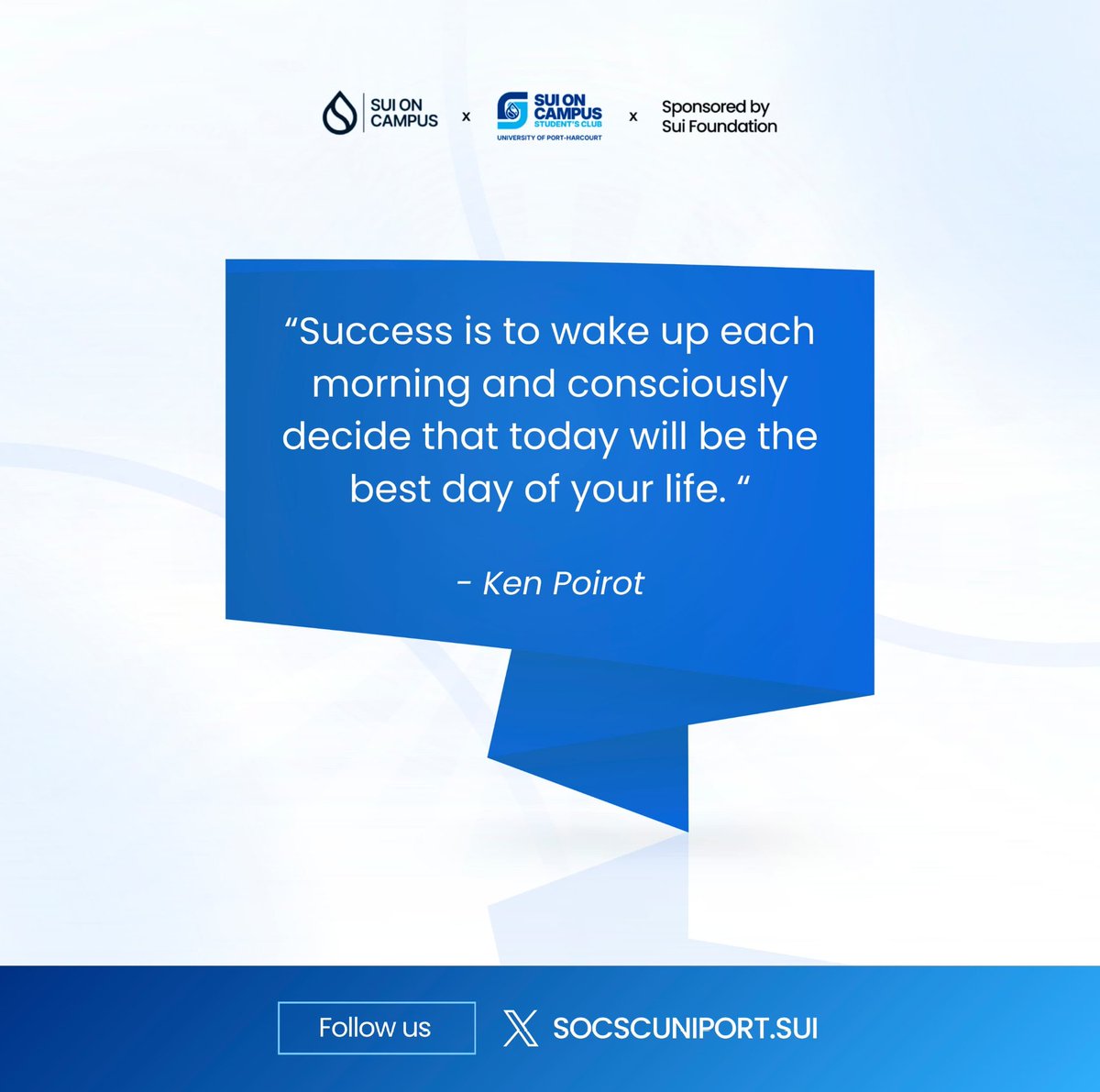 SUI ON CAMPUS x SUI ON CAMPUS STUDENT'S CLUB UNIVERSITY OF PORT-HARCOURT x Sponsored by Sui Foundation

“Success is to wake up each morning and consciously decide that today will be the best day of your life. “

- Ken Poirot

Follow us

SOCSCUNIPORT.SUI